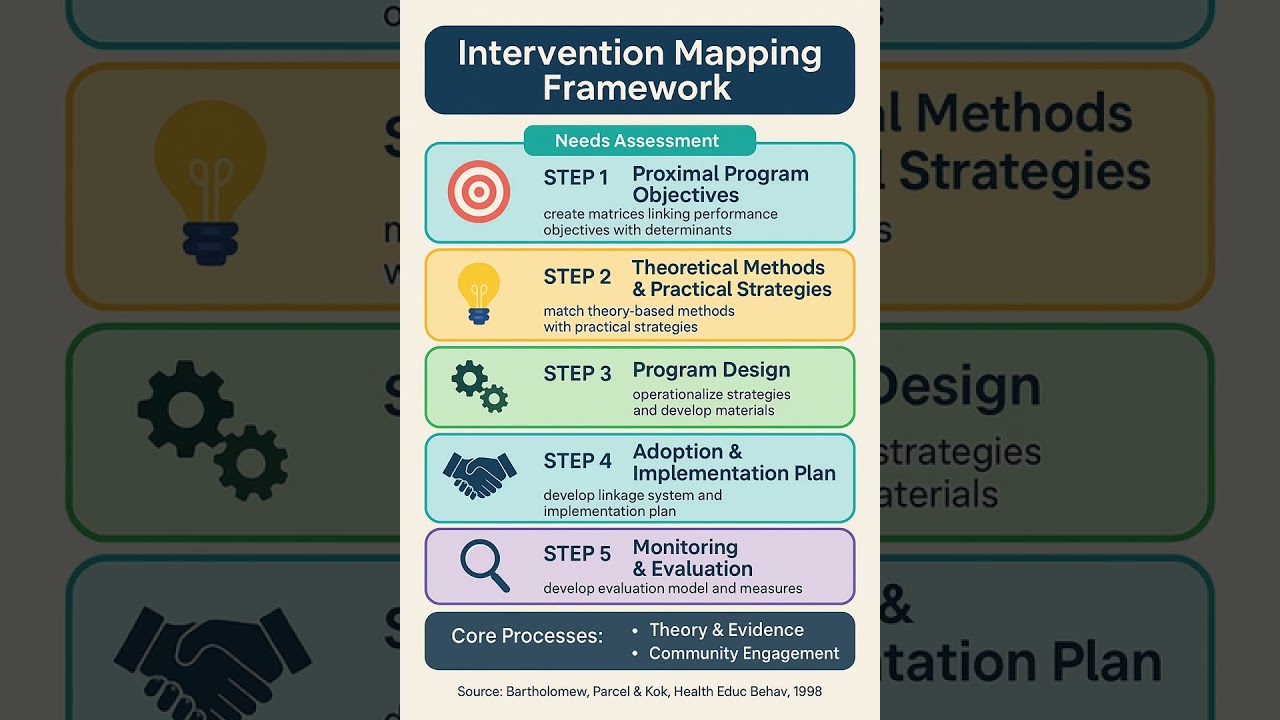 Intervention Mapping Framework

Needs Assessment

STEP 1 Proximal Program Objectives
create matrices linking performance objectives with determinants

STEP 2 Theoretical Methods & Practical Strategies
match theory-based methods with practical strategies

STEP 3 Program Design
operationalize strategies and develop materials

STEP 4 Adoption & Implementation Plan
develop linkage system and implementation plan

STEP 5 Monitoring & Evaluation
develop evaluation model and measures

Core Processes:
• Theory & Evidence
• Community Engagement

Source: Bartholomew, Parcel & Kok, Health Educ Behav, 1998